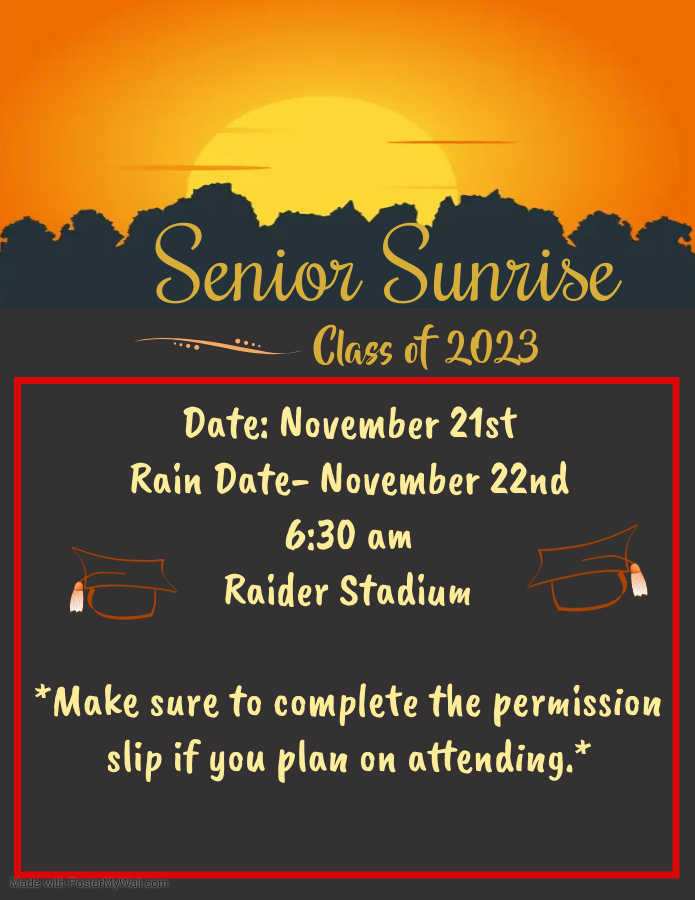 Senior Sunrise

Class of 2023

Date: November 21st
Rain Date- November 22nd
6:30 am
Raider Stadium

*Make sure to complete the permission slip if you plan on attending.*

Made with PosterMyWall.com